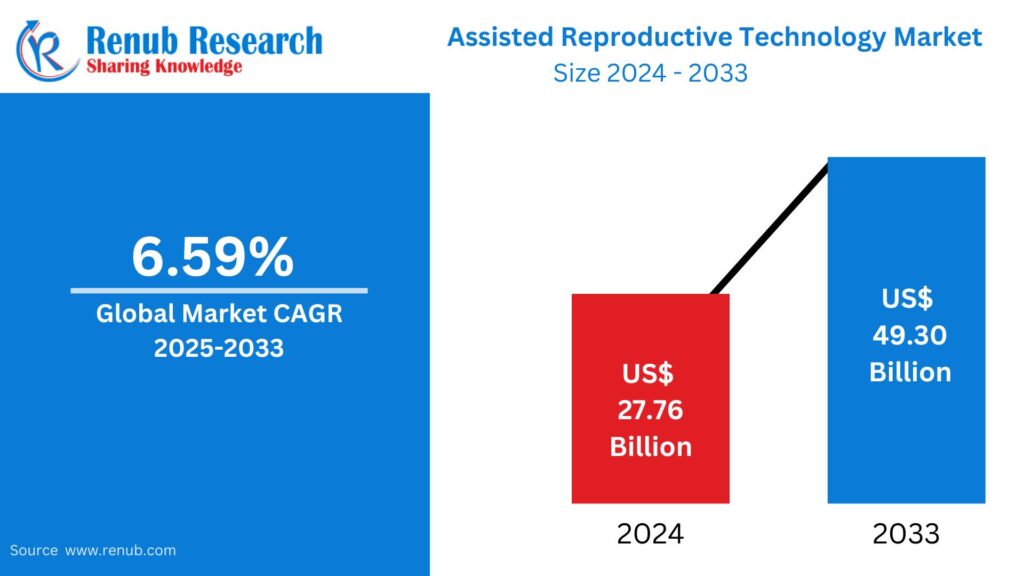 Renub Research
Sharing Knowledge

Assisted Reproductive Technology Market
Size 2024 - 2033

6.59%
Global Market CAGR
2025-2033

US$
27.76
Billion

US$
49.30
Billion

2024

2033

Source www.renub.com